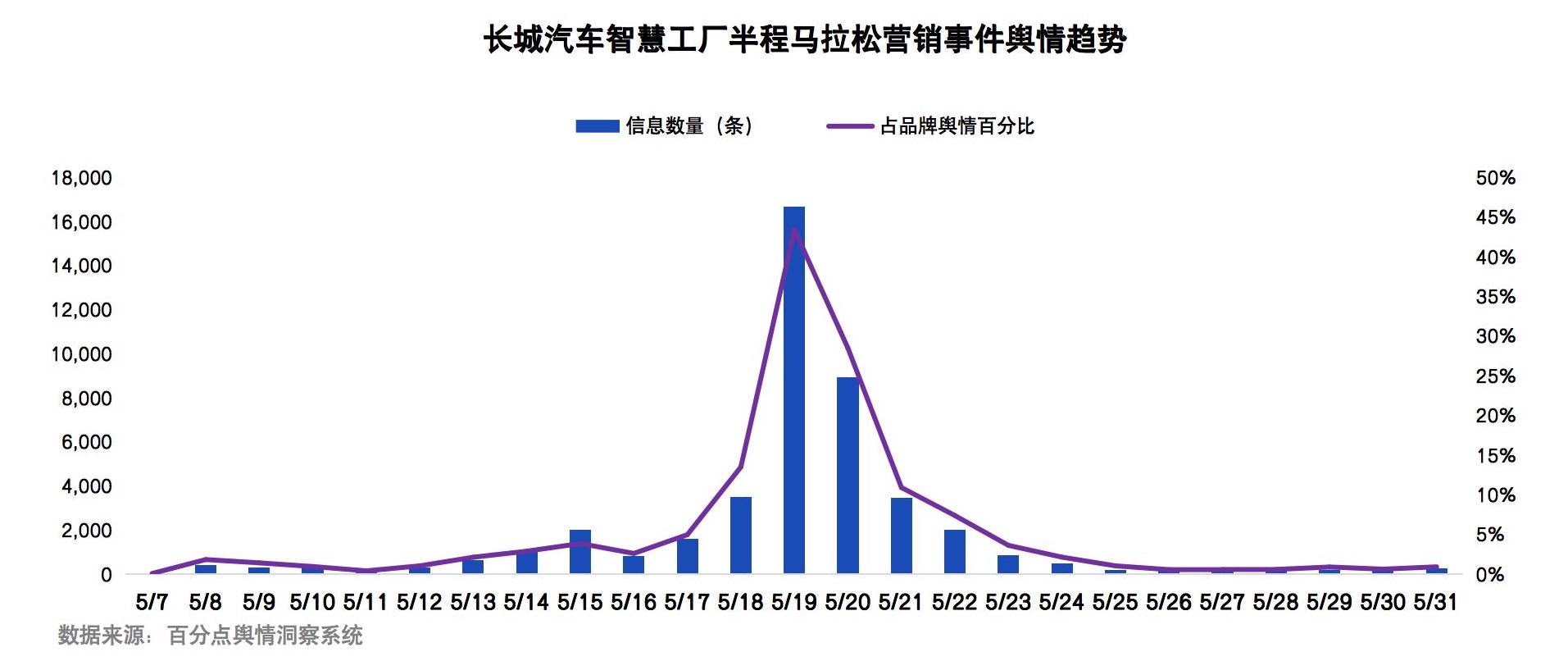 长城汽车智慧工厂半程马拉松营销事件舆情趋势

信息数量（条）
占品牌舆情百分比

18,000
16,000
14,000
12,000
10,000
8,000
6,000
4,000
2,000
0

50%
45%
40%
35%
30%
25%
20%
15%
10%
5%
0%

5/7 5/8 5/9 5/10 5/11 5/12 5/13 5/14 5/15 5/16 5/17 5/18 5/19 5/20 5/21 5/22 5/23 5/24 5/25 5/26 5/27 5/28 5/29 5/30 5/31

数据来源：百分点舆情洞察系统